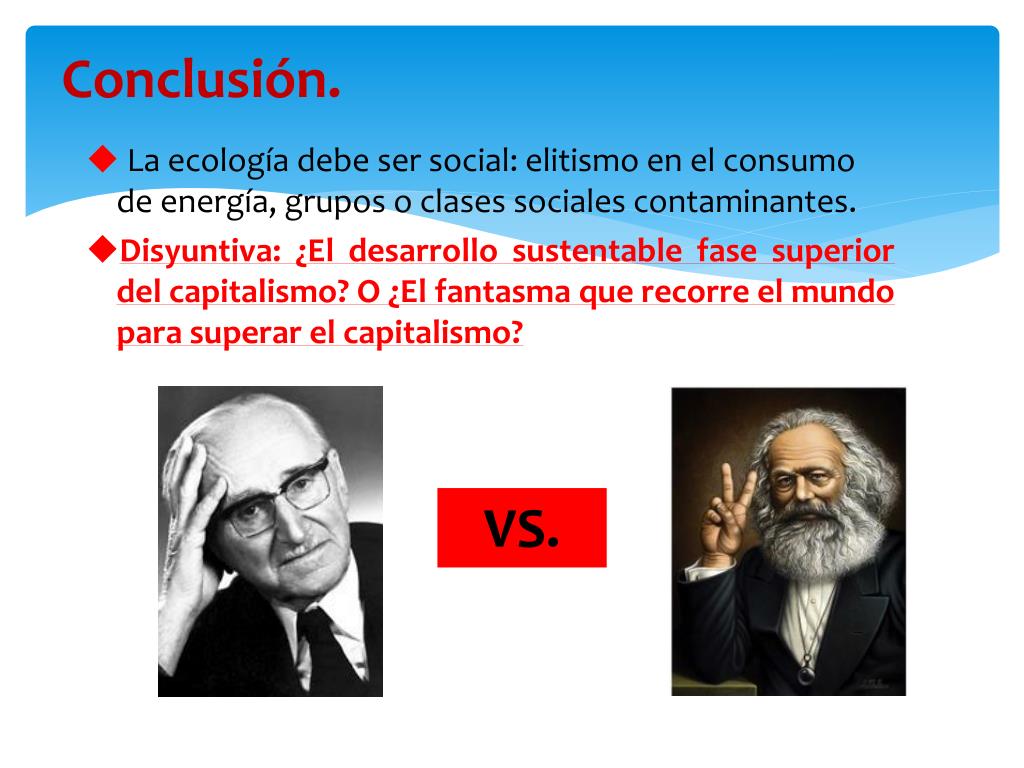 Conclusión.

◆ La ecología debe ser social: elitismo en el consumo de energía, grupos o clases sociales contaminantes.

◆Disyuntiva: ¿El desarrollo sustentable fase superior del capitalismo? O ¿El fantasma que recorre el mundo para superar el capitalismo?

VS.